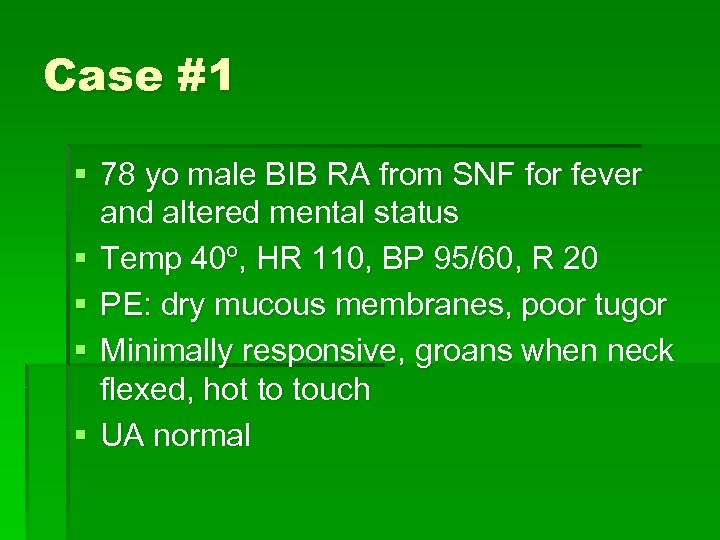 Case #1

▪ 78 yo male BIB RA from SNF for fever and altered mental status
▪ Temp 40º, HR 110, BP 95/60, R 20
▪ PE: dry mucous membranes, poor tugor
▪ Minimally responsive, groans when neck flexed, hot to touch
▪ UA normal